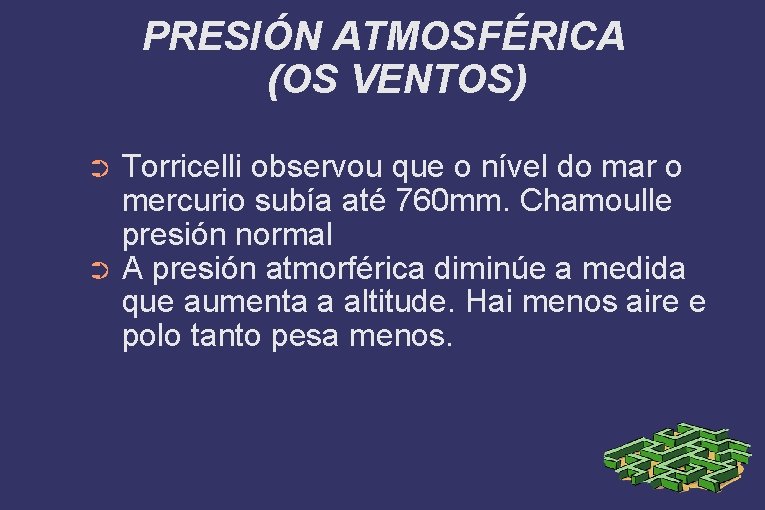 PRESIÓN ATMOSFÉRICA
(OS VENTOS)

➲ Torricelli observou que o nível do mar o mercurio subía até 760mm. Chamoulle presión normal

➲ A presión atmorférica diminúe a medida que aumenta a altitude. Hai menos aire e polo tanto pesa menos.